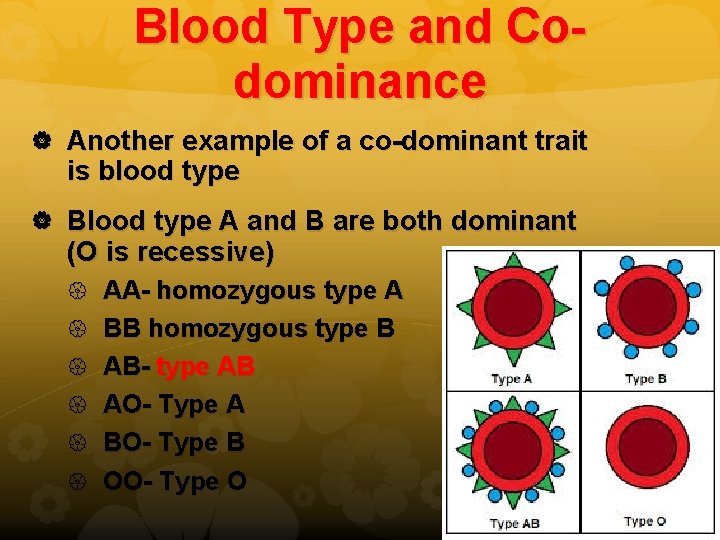 Blood Type and Co-dominance

Another example of a co-dominant trait is blood type

Blood type A and B are both dominant (O is recessive)

AA- homozygous type A

BB homozygous type B

AB- type AB

AO- Type A

BO- Type B

OO- Type O

Type A

Type B

Type AB

Type O